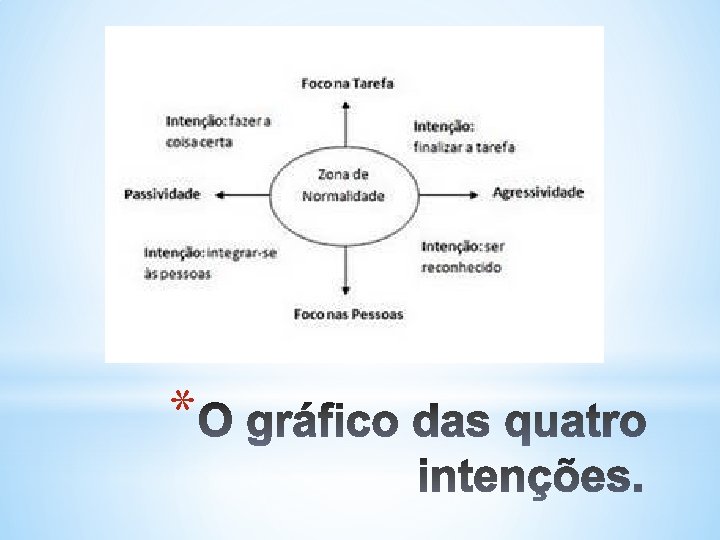 Foco na Tarefa

Intenção: fazer a coisa certa

Intenção: finalizar a tarefa

Passividade

Zona de Normalidade

Agressividade

Intenção: integrar-se às pessoas

Intenção: ser reconhecido

Foco nas Pessoas

* O gráfico das quatro intenções.